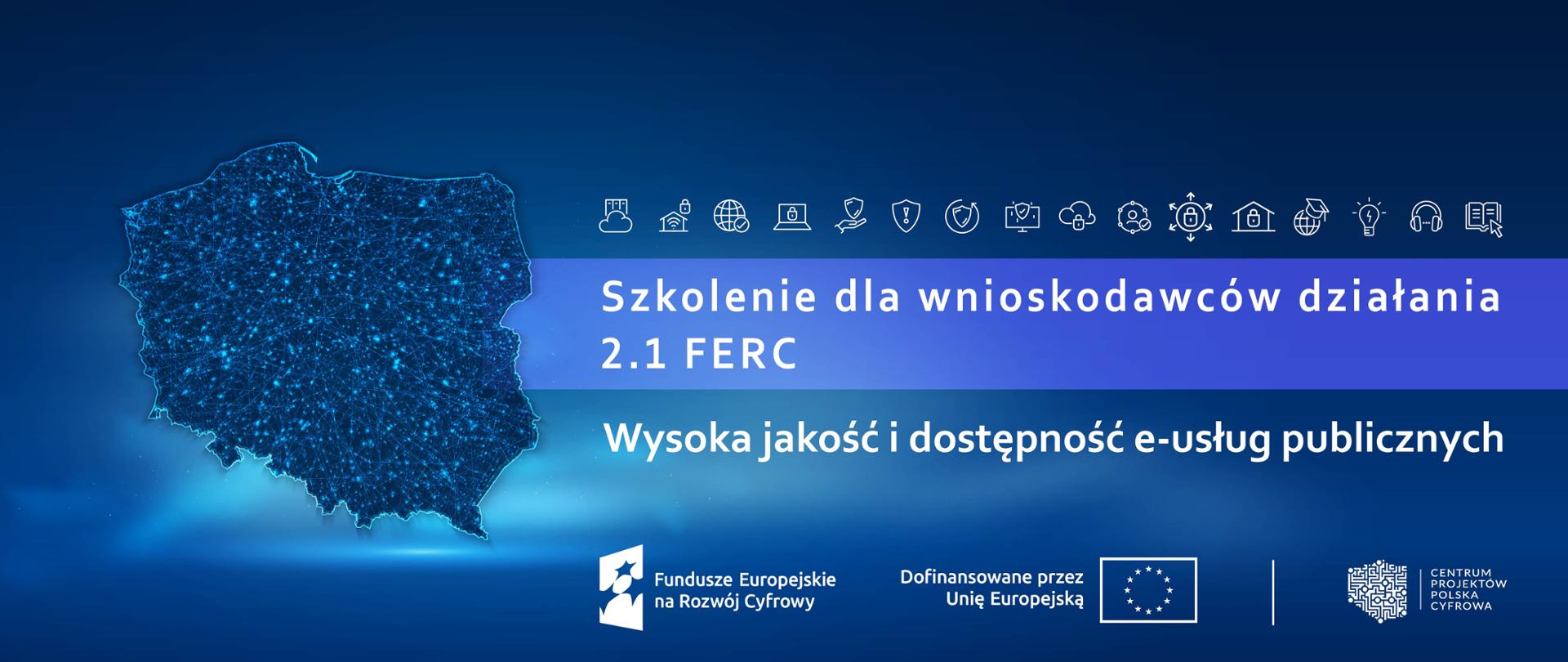 Szkolenie dla wnioskodawców działania 2.1 FERC

Wysoka jakość i dostępność e-usług publicznych

Fundusze Europejskie na Rozwój Cyfrowy

Dofinansowane przez Unię Europejską

CENTRUM PROJEKTÓW POLSKA CYFROWA